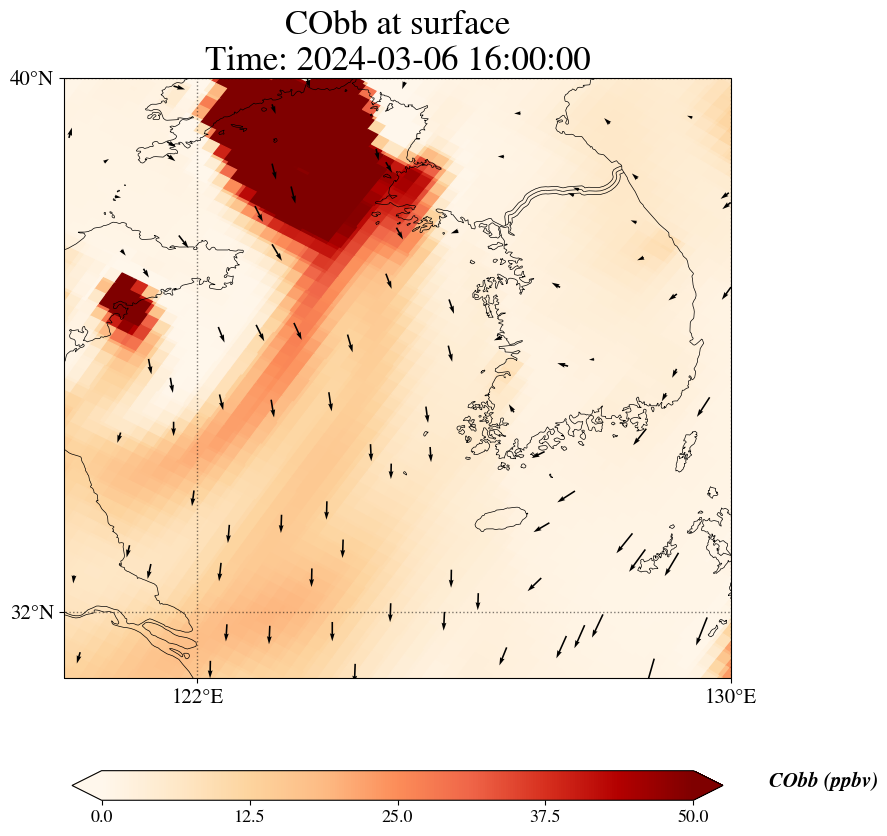 CObb at surface
Time: 2024-03-06 16:00:00

40°N
32°N
122°E
130°E

0.0
12.5
25.0
37.5
50.0
CObb (ppbv)